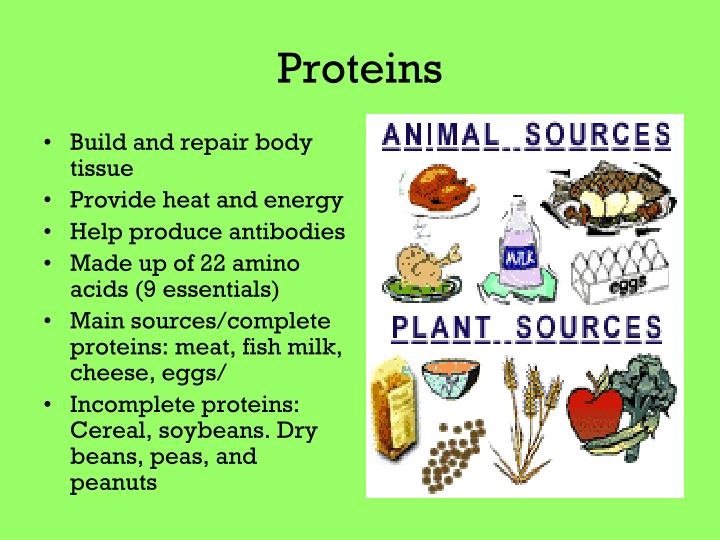 Proteins

• Build and repair body tissue
• Provide heat and energy
• Help produce antibodies
• Made up of 22 amino acids (9 essentials)
• Main sources/complete proteins: meat, fish milk, cheese, eggs/
• Incomplete proteins: Cereal, soybeans. Dry beans, peas, and peanuts

ANIMAL SOURCES

MILK

eggs

PLANT SOURCES